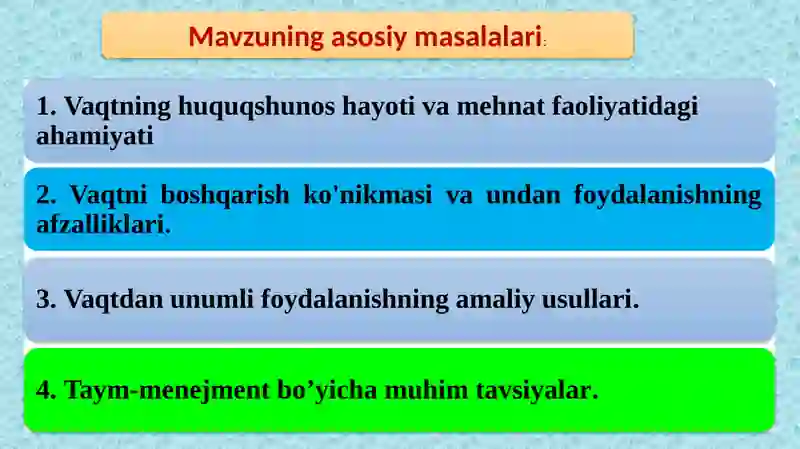 Mavzuning asosiy masalalari:

1. Vaqtning huquqshunos hayoti va mehnat faoliyatidagi ahamiyati

2. Vaqtni boshqarish ko'nikmasi va undan foydalanishning afzalliklari.

3. Vaqtdan unumli foydalanishning amaliy usullari.

4. Taym-menejment bo’yicha muhim tavsiyalar.